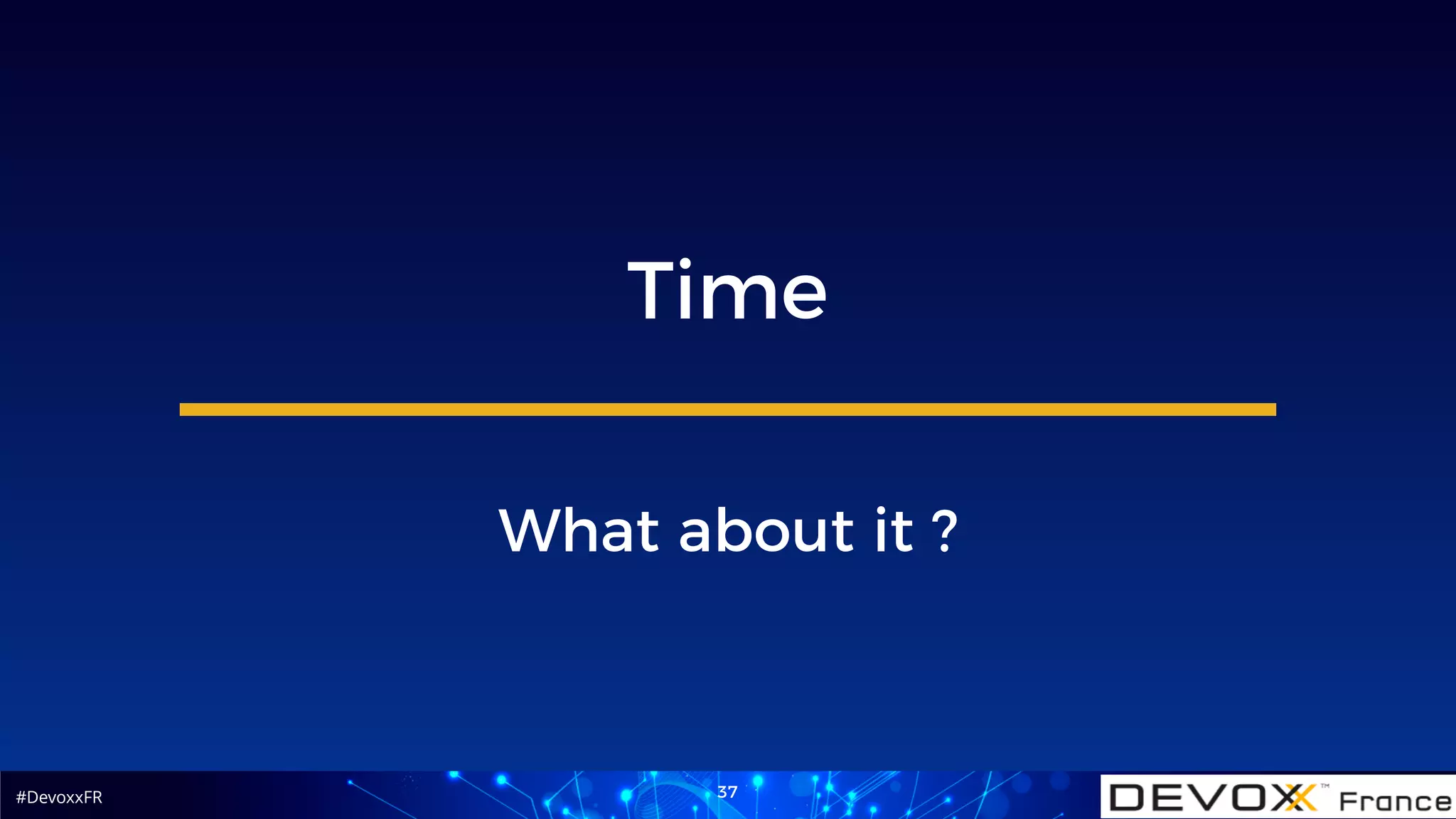 Time

What about it ?

#DevoxxFR

37

DEVOXX™ France